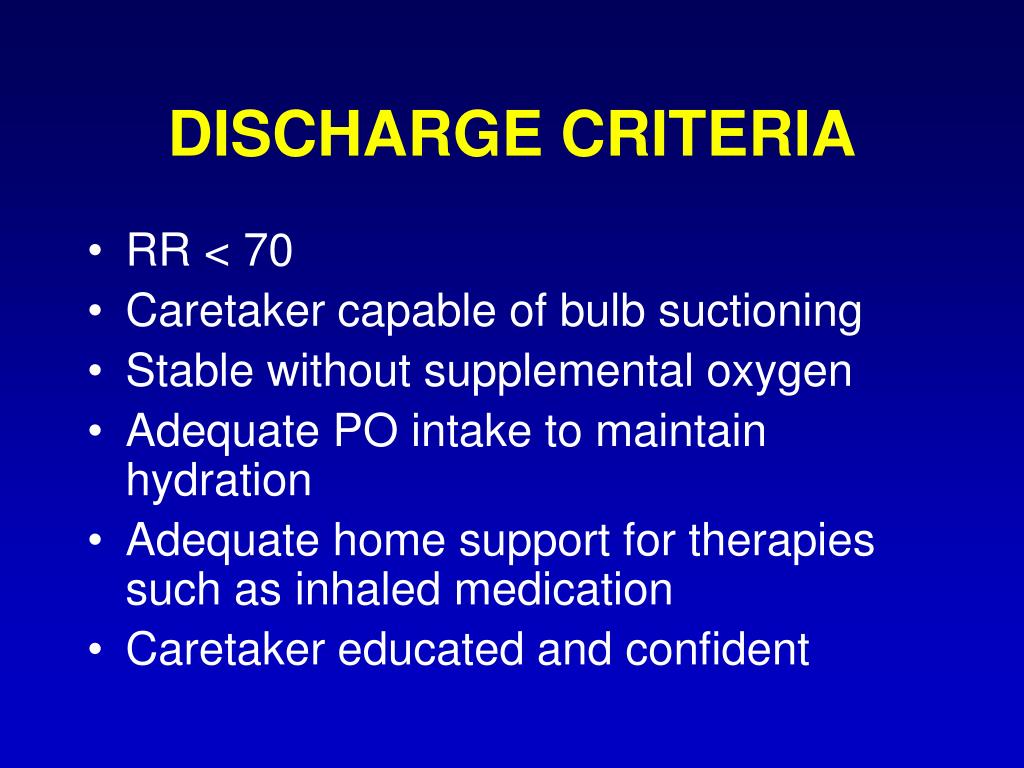 DISCHARGE CRITERIA

• RR < 70
• Caretaker capable of bulb suctioning
• Stable without supplemental oxygen
• Adequate PO intake to maintain hydration
• Adequate home support for therapies such as inhaled medication
• Caretaker educated and confident